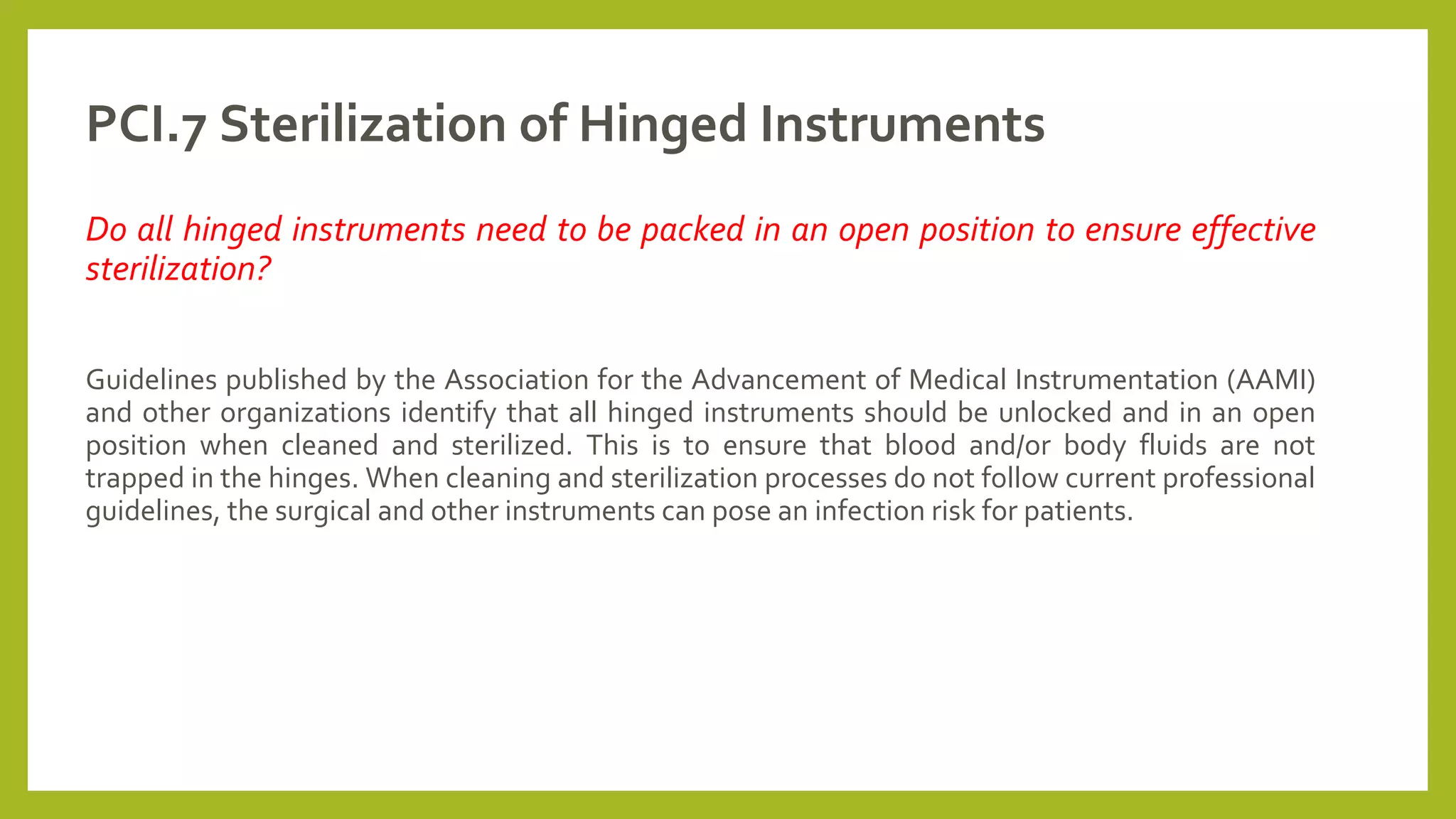 PCI.7 Sterilization of Hinged Instruments

Do all hinged instruments need to be packed in an open position to ensure effective sterilization?

Guidelines published by the Association for the Advancement of Medical Instrumentation (AAMI) and other organizations identify that all hinged instruments should be unlocked and in an open position when cleaned and sterilized. This is to ensure that blood and/or body fluids are not trapped in the hinges. When cleaning and sterilization processes do not follow current professional guidelines, the surgical and other instruments can pose an infection risk for patients.